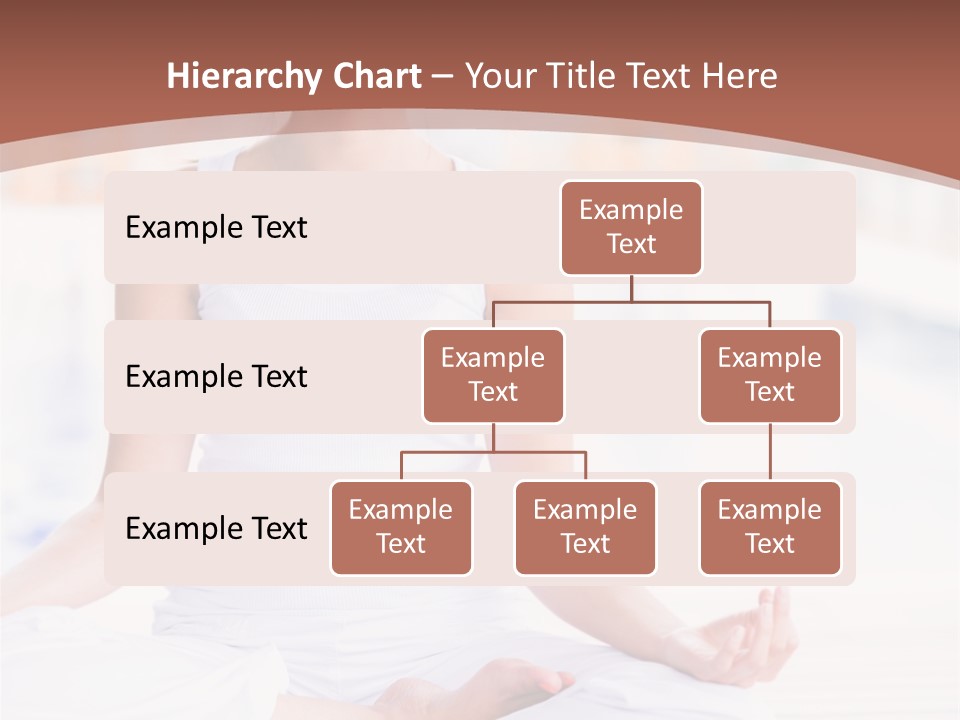 Hierarchy Chart – Your Title Text Here

Example Text

Example Text

Example Text

Example Text

Example Text

Example Text

Example Text

Example Text

Example Text